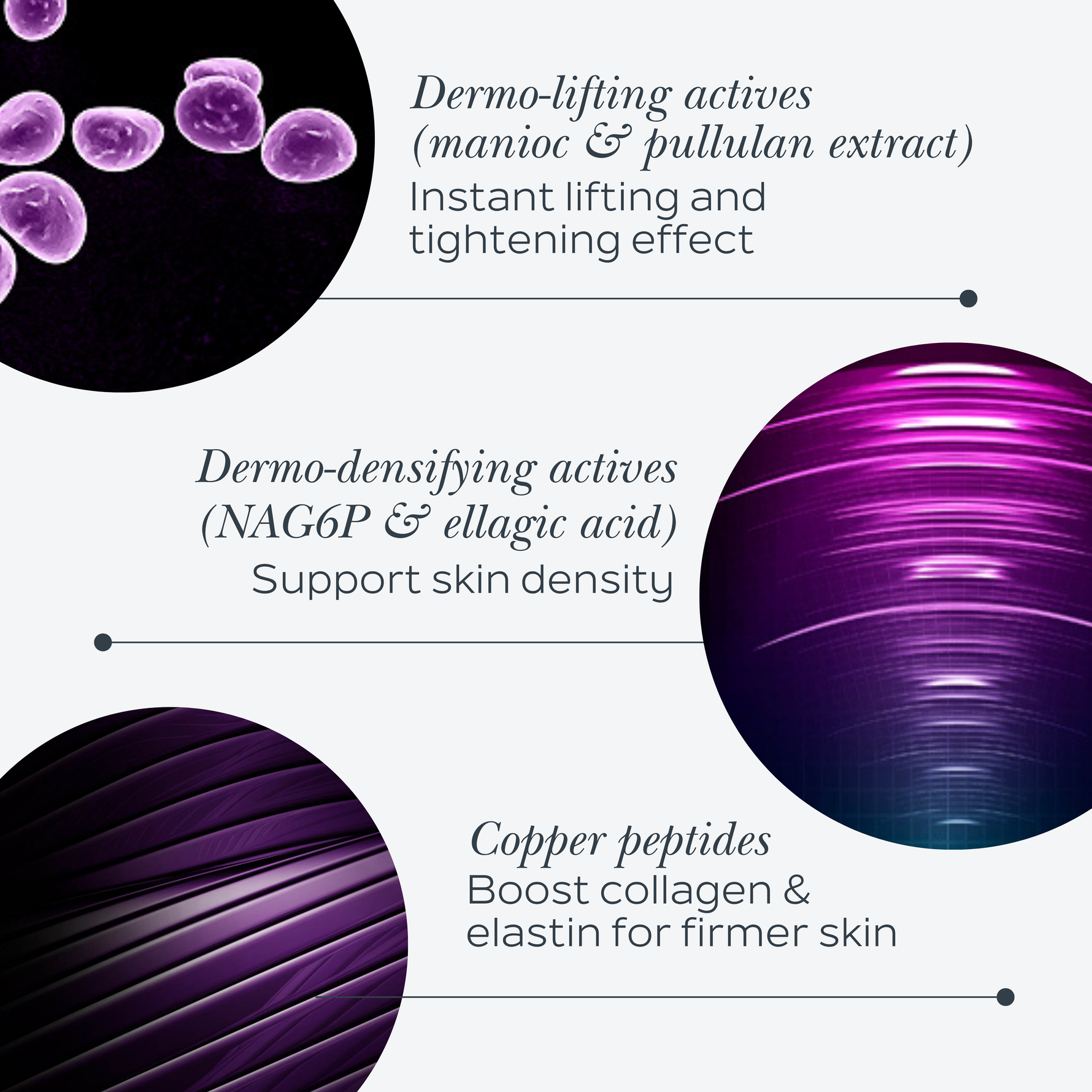 Dermo-lifting actives (manioc & pullulan extract)
Instant lifting and tightening effect

Dermo-densifying actives (NAG6P & ellagic acid)
Support skin density

Copper peptides
Boost collagen & elastin for firmer skin